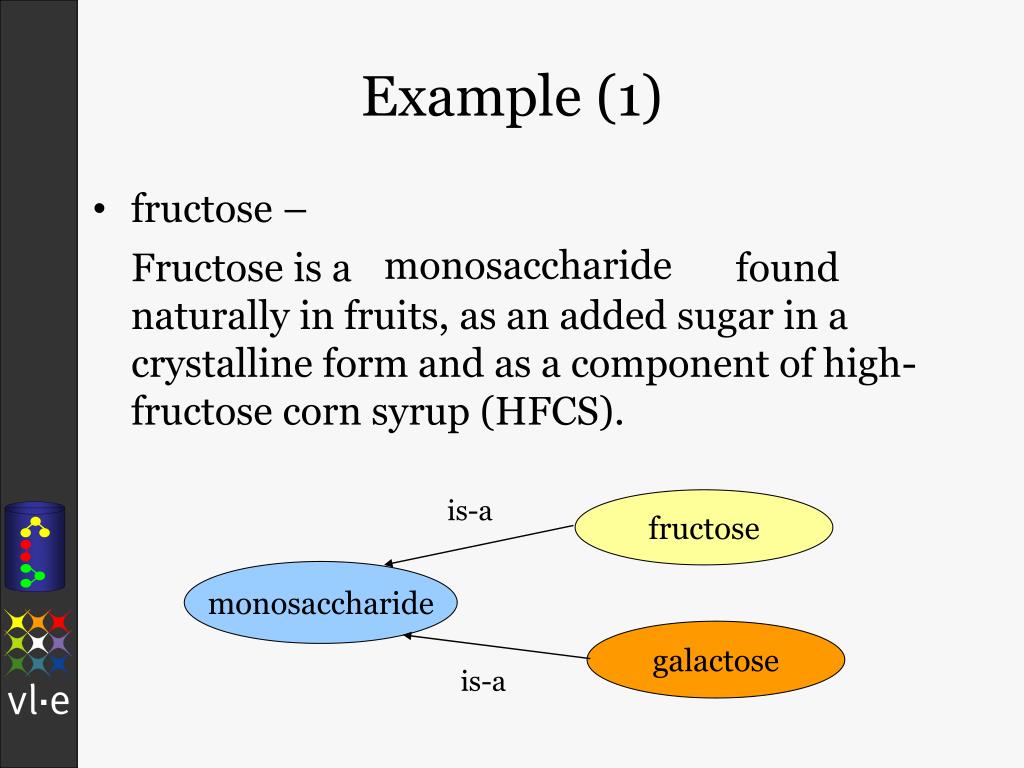 Example (1)

• fructose –

Fructose is a monosaccharide found naturally in fruits, as an added sugar in a crystalline form and as a component of high-fructose corn syrup (HFCS).

is-a

fructose

monosaccharide

galactose

is-a

vl·e